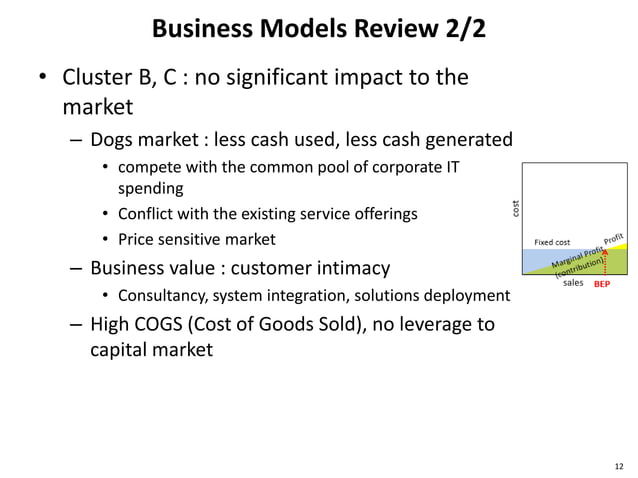 Business Models Review 2/2

• Cluster B, C : no significant impact to the market
 – Dogs market : less cash used, less cash generated
  • compete with the common pool of corporate IT spending
  • Conflict with the existing service offerings
  • Price sensitive market
 – Business value : customer intimacy
  • Consultancy, system integration, solutions deployment
 – High COGS (Cost of Goods Sold), no leverage to capital market

cost
Fixed cost
Profit
Marginal Profit (contribution)
sales
BEP

12